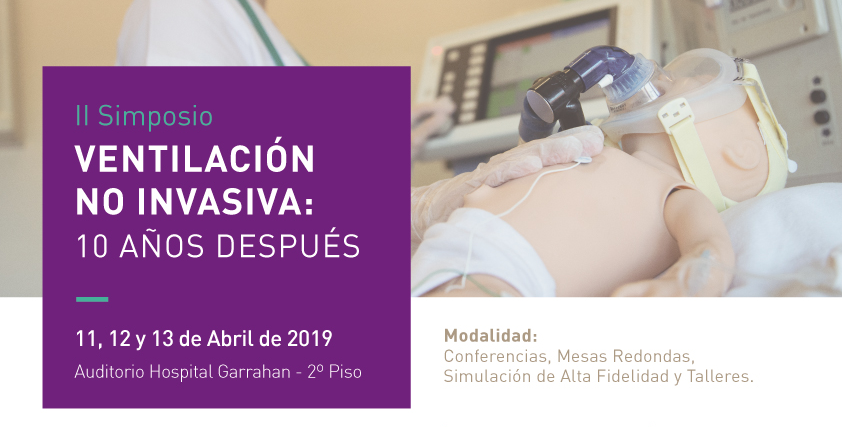 II Simposio
VENTILACIÓN NO INVASIVA:
10 AÑOS DESPUÉS

11, 12 y 13 de Abril de 2019
Auditorio Hospital Garrahan - 2º Piso

Modalidad:
Conferencias, Mesas Redondas, Simulación de Alta Fidelidad y Talleres.